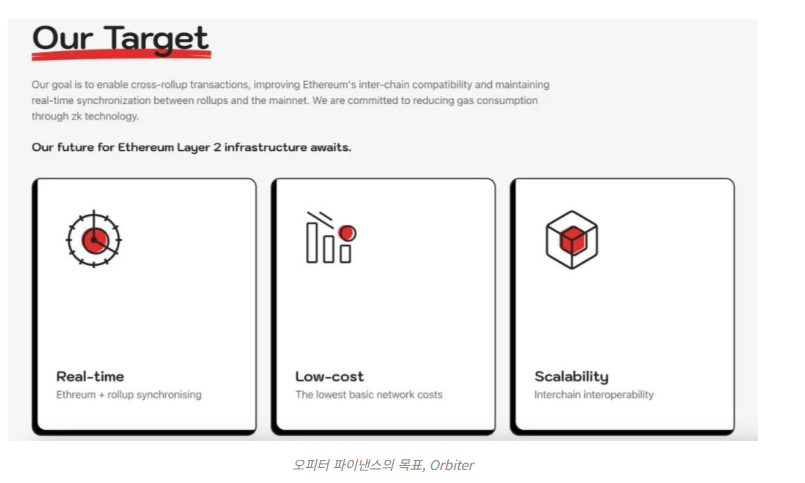 Our Target

Our goal is to enable cross-rollup transactions, improving Ethereum's inter-chain compatibility and maintaining real-time synchronization between rollups and the mainnet. We are committed to reducing gas consumption through zk technology.

Our future for Ethereum Layer 2 infrastructure awaits.

Real-time
Ethreum + rollup synchronising

Low-cost
The lowest basic network costs

Scalability
Interchain interoperability

오피터 파이낸스의 목표, Orbiter